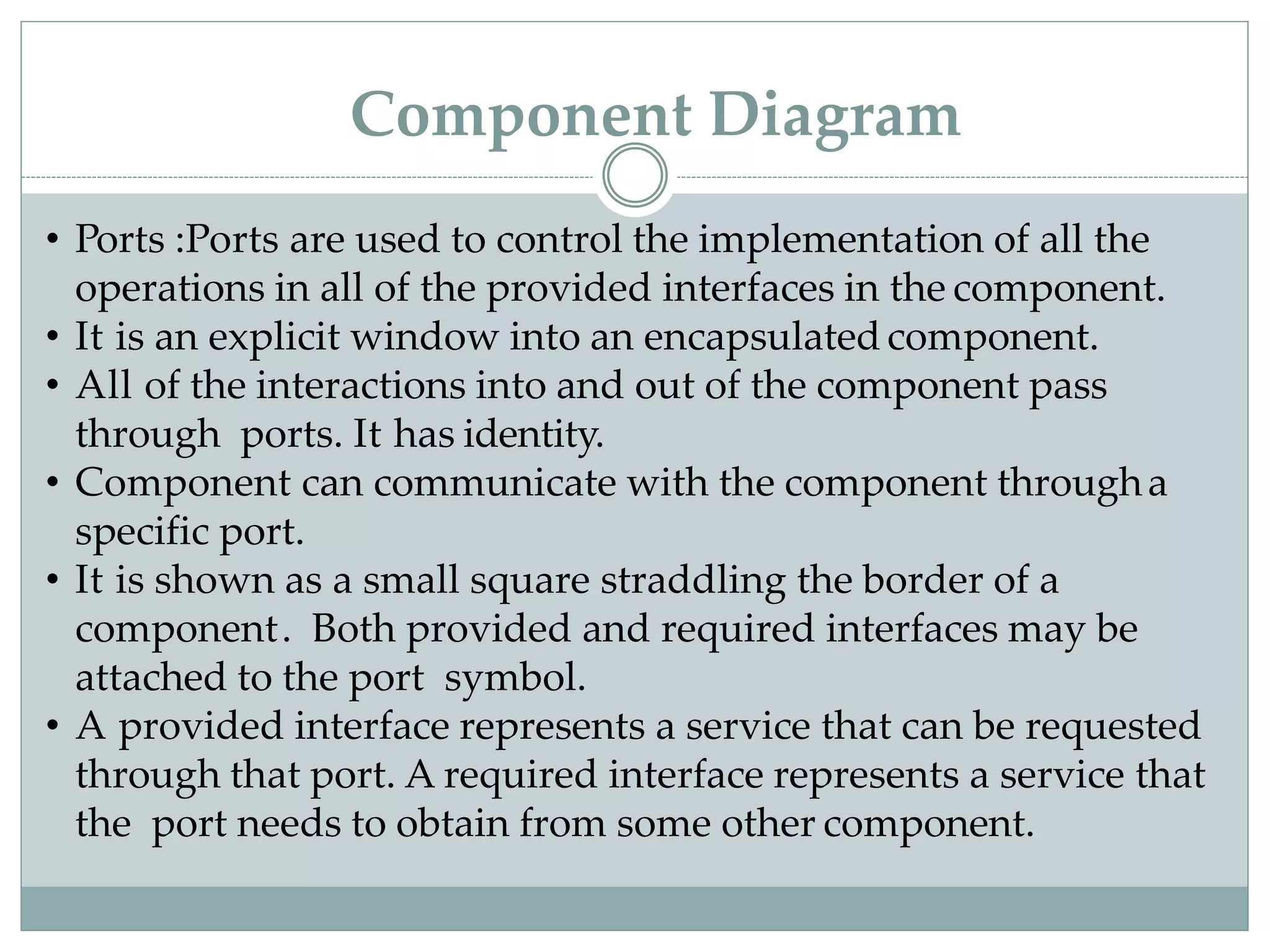 Component Diagram

• Ports :Ports are used to control the implementation of all the operations in all of the provided interfaces in the component.
• It is an explicit window into an encapsulated component.
• All of the interactions into and out of the component pass through ports. It has identity.
• Component can communicate with the component through a specific port.
• It is shown as a small square straddling the border of a component. Both provided and required interfaces may be attached to the port symbol.
• A provided interface represents a service that can be requested through that port. A required interface represents a service that the port needs to obtain from some other component.